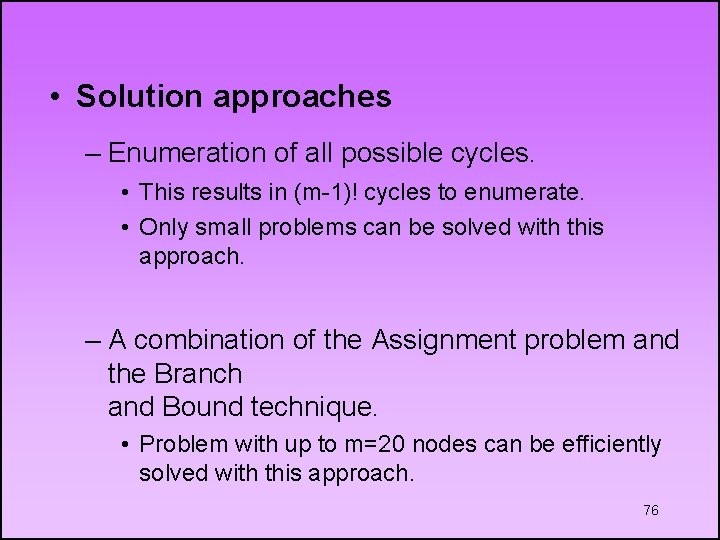 • Solution approaches

– Enumeration of all possible cycles.

• This results in (m-1)! cycles to enumerate.

• Only small problems can be solved with this approach.

– A combination of the Assignment problem and the Branch
and Bound technique.

• Problem with up to m=20 nodes can be efficiently solved with this approach.

76